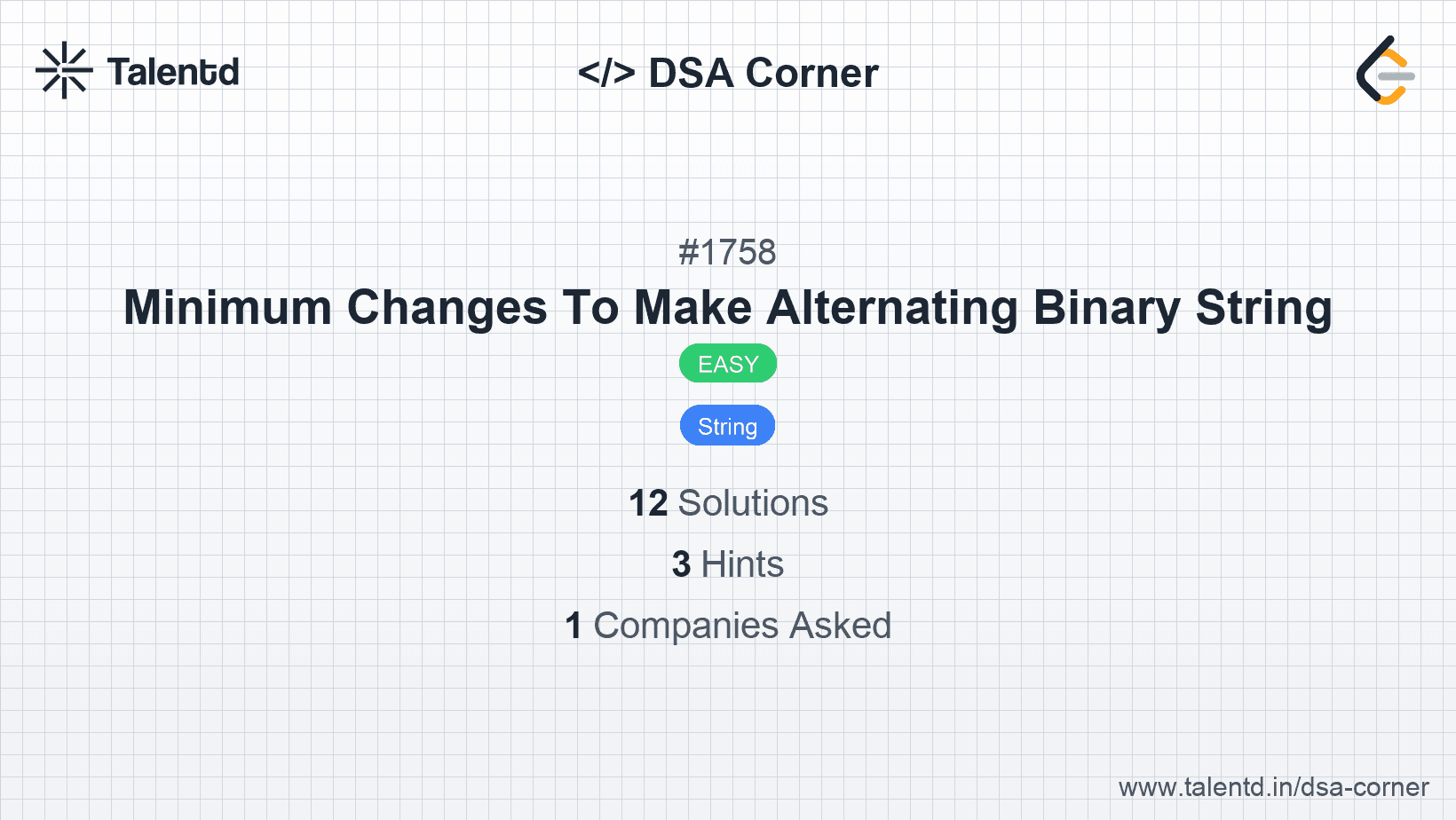 Talentd

</> DSA Corner

#1758

Minimum Changes To Make Alternating Binary String

EASY

String

12 Solutions

3 Hints

1 Companies Asked

www.talentd.in/dsa-corner